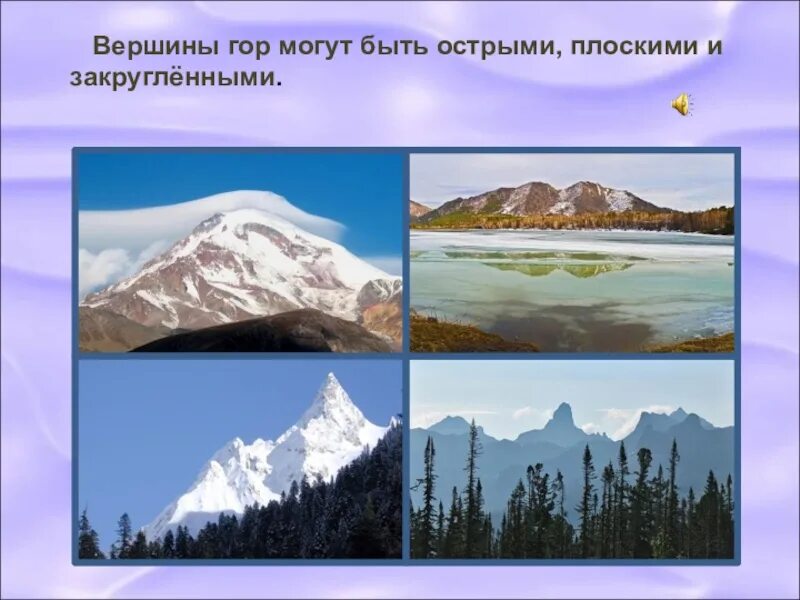 Вершины гор могут быть острыми, плоскими и закруглёнными.